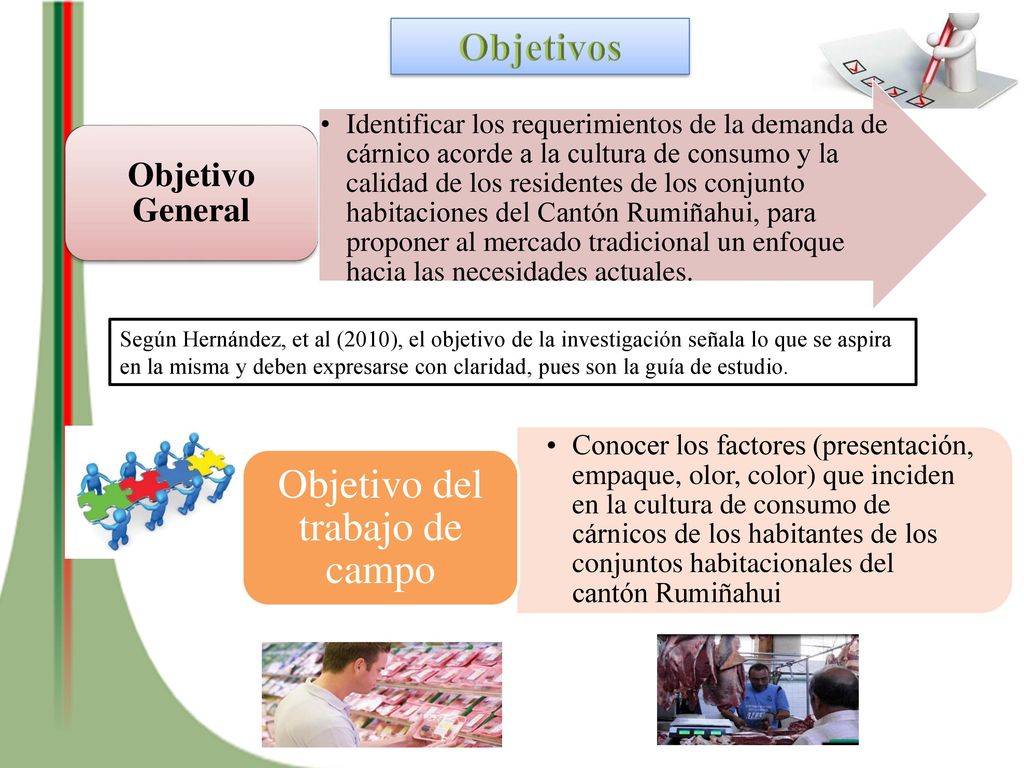 Objetivos

Objetivo General

• Identificar los requerimientos de la demanda de cárnico acorde a la cultura de consumo y la calidad de los residentes de los conjunto habitaciones del Cantón Rumiñahui, para proponer al mercado tradicional un enfoque hacia las necesidades actuales.

Según Hernández, et al (2010), el objetivo de la investigación señala lo que se aspira en la misma y deben expresarse con claridad, pues son la guía de estudio.

Objetivo del trabajo de campo

• Conocer los factores (presentación, empaque, olor, color) que inciden en la cultura de consumo de cárnicos de los habitantes de los conjuntos habitacionales del cantón Rumiñahui